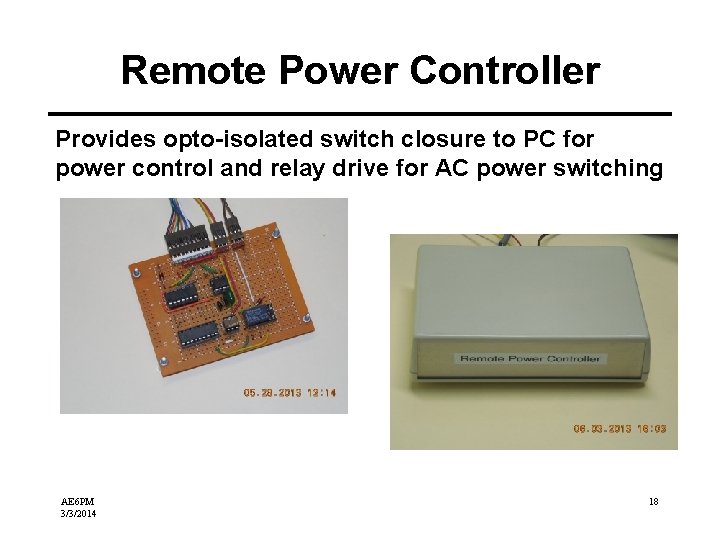 Remote Power Controller

Provides opto-isolated switch closure to PC for power control and relay drive for AC power switching

05.28.2013 13:14

Remote Power Controller

06.03.2013 16:03

AE6PM
3/3/2014

18